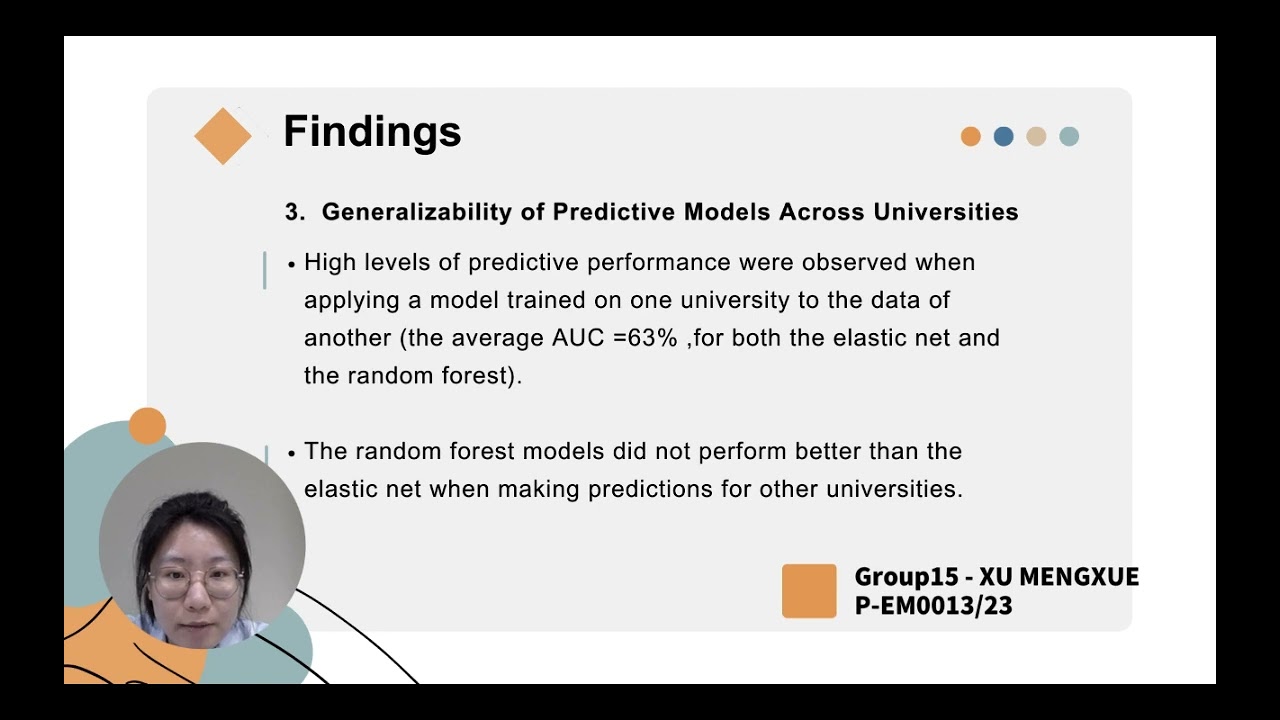 Findings

3. Generalizability of Predictive Models Across Universities

• High levels of predictive performance were observed when applying a model trained on one university to the data of another (the average AUC =63% ,for both the elastic net and the random forest).

• The random forest models did not perform better than the elastic net when making predictions for other universities.

Group15 - XU MENGXUE
P-EM0013/23